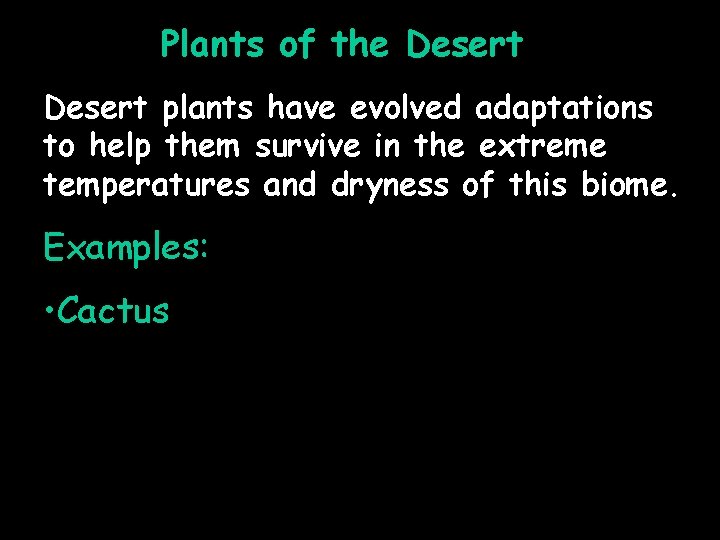 Plants of the Desert

Desert plants have evolved adaptations to help them survive in the extreme temperatures and dryness of this biome.

Examples:

•Cactus